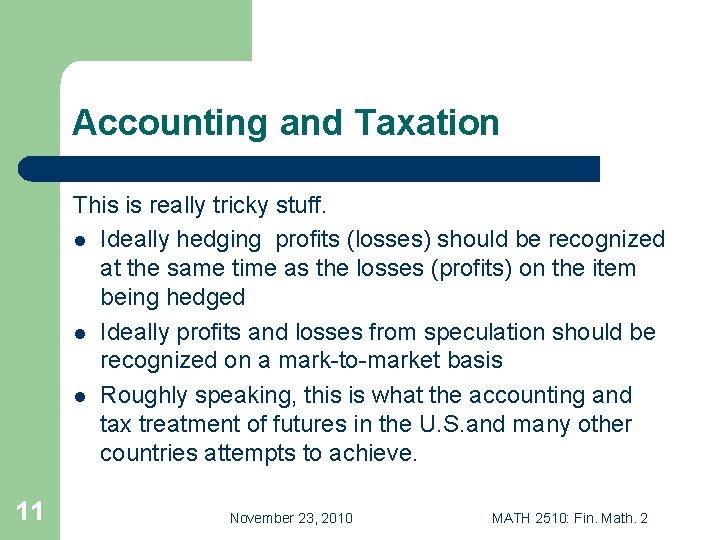 Accounting and Taxation

This is really tricky stuff.

- Ideally hedging profits (losses) should be recognized at the same time as the losses (profits) on the item being hedged
- Ideally profits and losses from speculation should be recognized on a mark-to-market basis
- Roughly speaking, this is what the accounting and tax treatment of futures in the U.S.and many other countries attempts to achieve.

11

November 23, 2010

MATH 2510: Fin. Math. 2